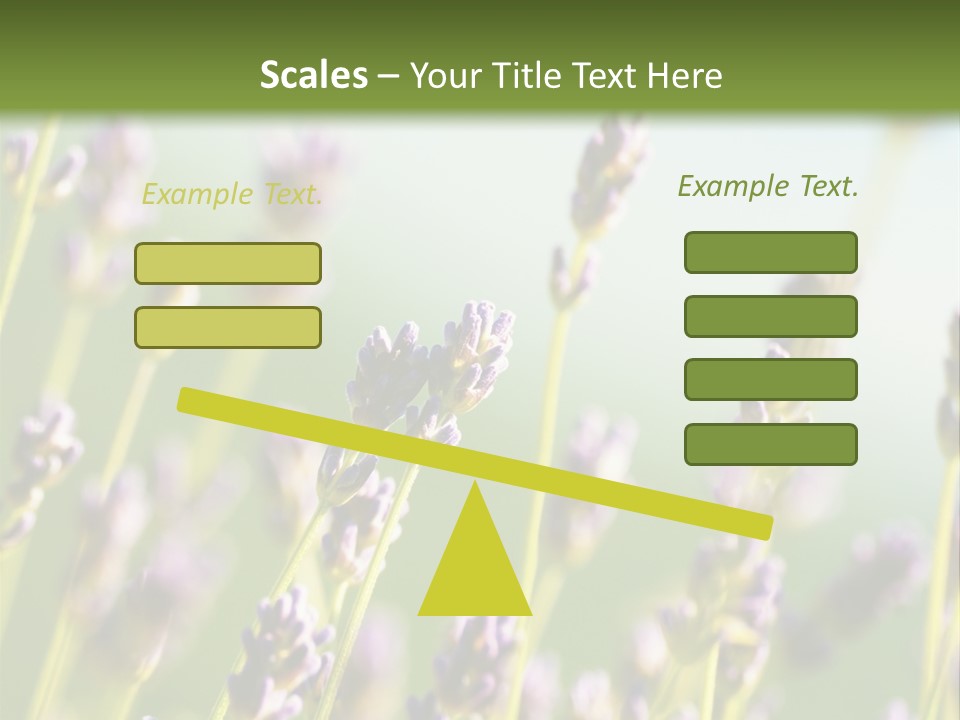 Scales – Your Title Text Here

Example Text.

Example Text.